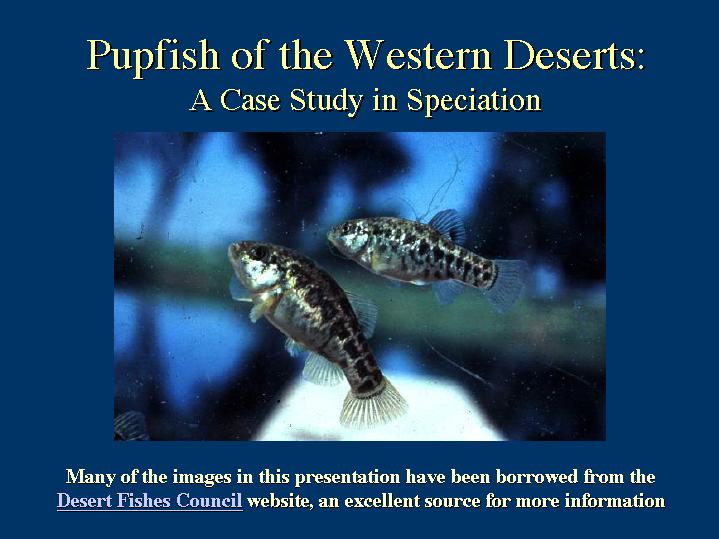 Pupfish of the Western Deserts:
A Case Study in Speciation

Many of the images in this presentation have been borrowed from the Desert Fishes Council website, an excellent source for more information